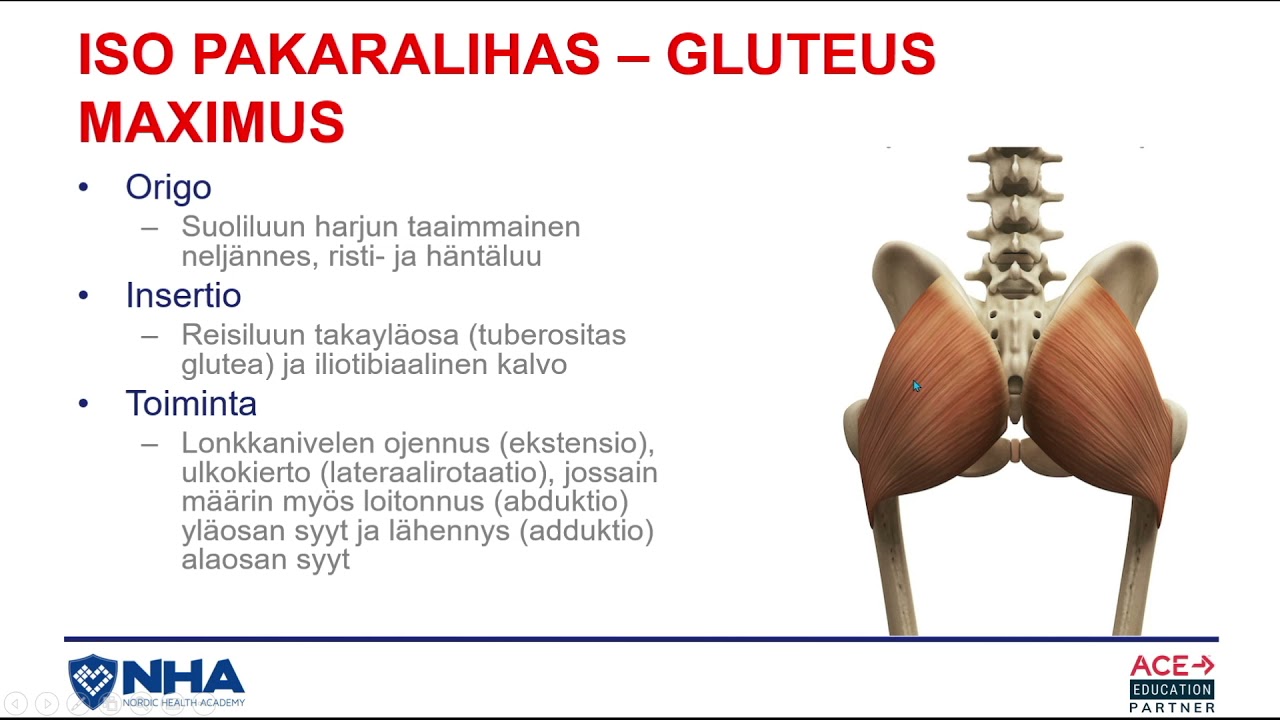 ISO PAKARALIHAS – GLUTEUS MAXIMUS

• Origo
– Suoliluun harjun taaimmainen neljännes, risti- ja häntäluu
• Insertio
– Reisiluun takayläosa (tuberositas glutea) ja iliotibiaalinen kalvo
• Toiminta
– Lonkkanivelen ojennus (ekstensio), ulkokierto (lateraalirotaatio), jossain määrin myös loitonnus (abduktio) yläosan syyt ja lähennys (adduktio) alaosan syyt

NHA
NORDIC HEALTH ACADEMY

ACE
EDUCATION
PARTNER